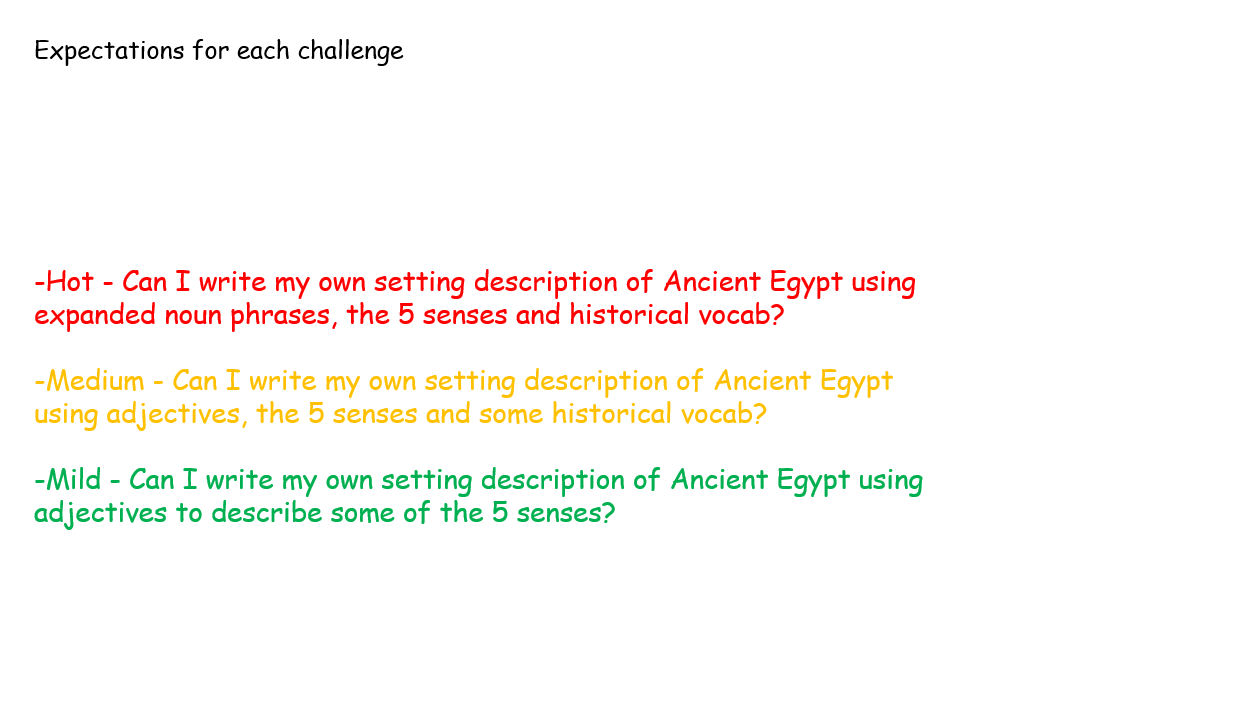 Expectations for each challenge

-Hot - Can I write my own setting description of Ancient Egypt using expanded noun phrases, the 5 senses and historical vocab?

-Medium - Can I write my own setting description of Ancient Egypt using adjectives, the 5 senses and some historical vocab?

-Mild - Can I write my own setting description of Ancient Egypt using adjectives to describe some of the 5 senses?